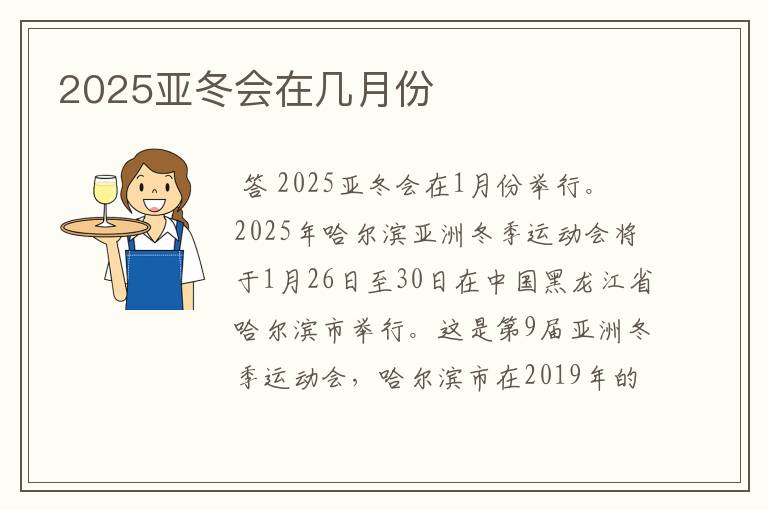 2025亚冬会在几月份

答 2025亚冬会在1月份举行。2025年哈尔滨亚洲冬季运动会将于1月26日至30日在中国黑龙江省哈尔滨市举行。这是第9届亚洲冬季运动会，哈尔滨市在2019年的